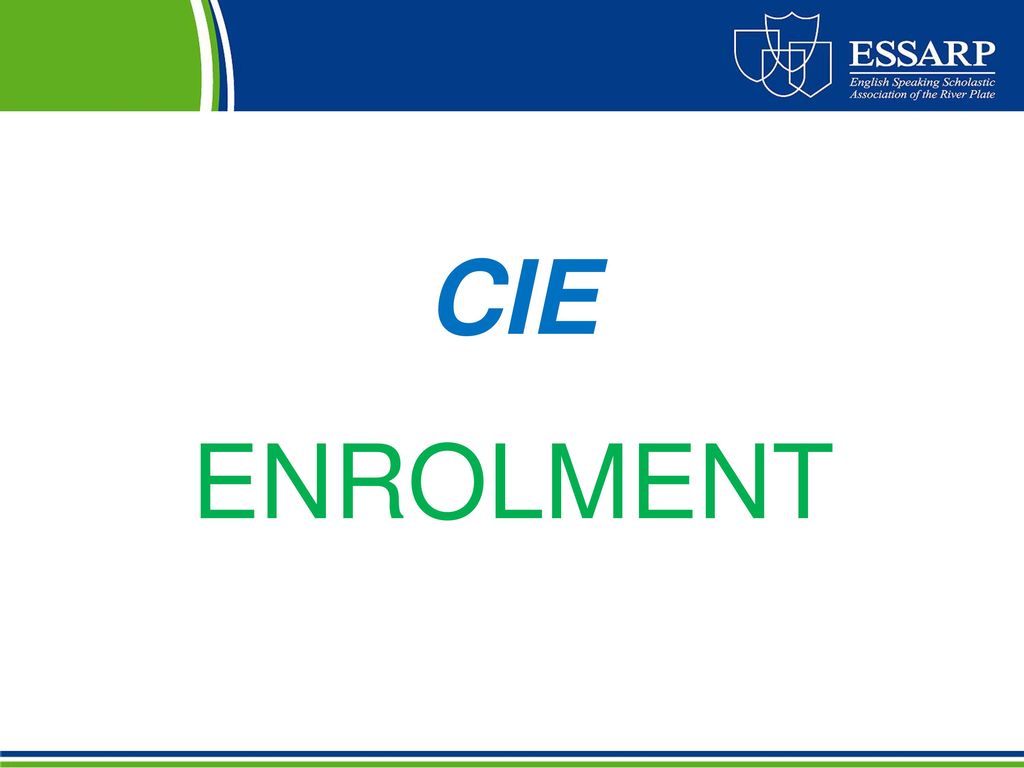 ESSARP
English Speaking Scholastic Association of the River Plate

CIE

ENROLMENT